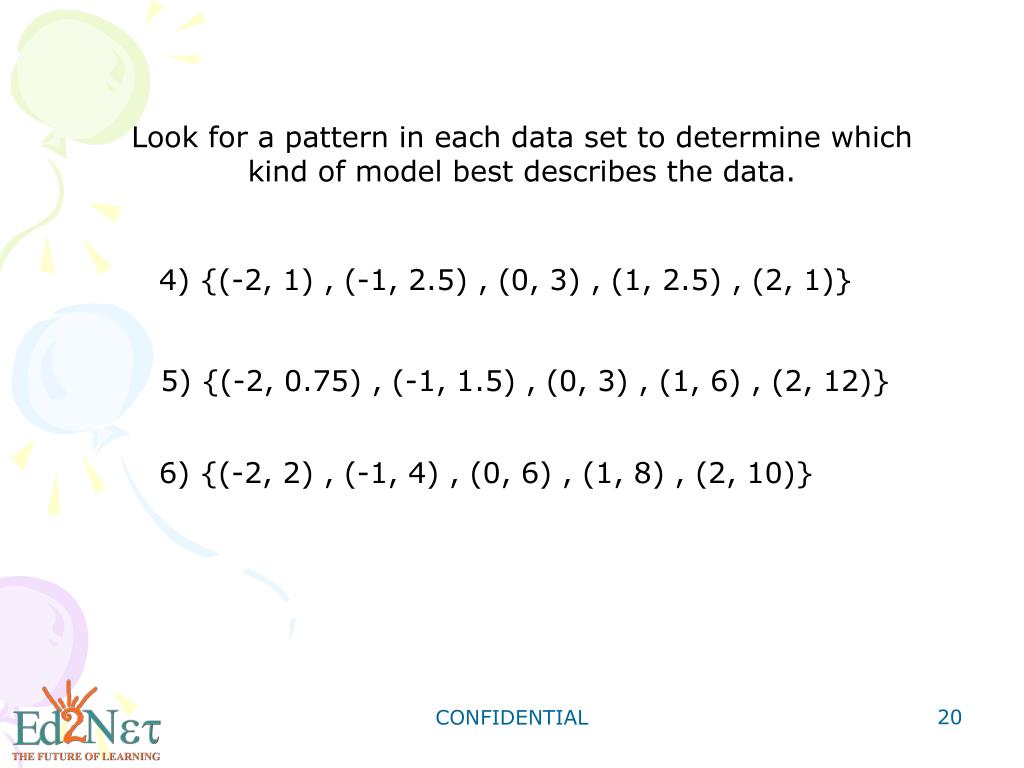 Look for a pattern in each data set to determine which kind of model best describes the data.

4) {(-2, 1) , (-1, 2.5) , (0, 3) , (1, 2.5) , (2, 1)}

5) {(-2, 0.75) , (-1, 1.5) , (0, 3) , (1, 6) , (2, 12)}

6) {(-2, 2) , (-1, 4) , (0, 6) , (1, 8) , (2, 10)}

Ed2Nετ
THE FUTURE OF LEARNING

CONFIDENTIAL

20